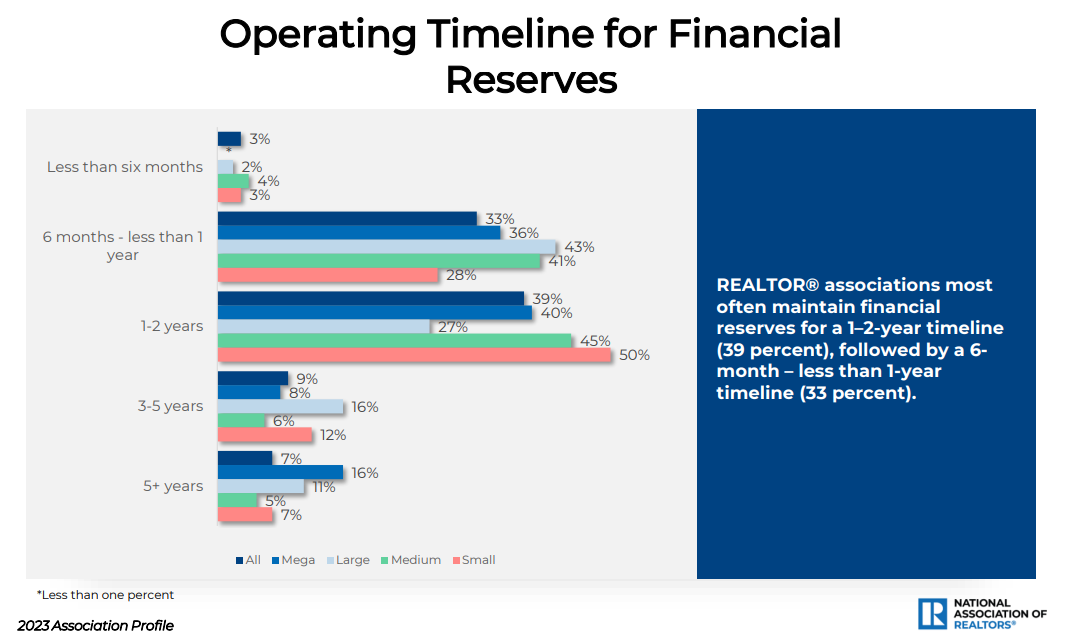 Operating Timeline for Financial Reserves

Less than six months
3%
*
2%
4%
3%

6 months - less than 1 year
33%
36%
43%
41%
28%

1-2 years
39%
40%
27%
45%
50%

3-5 years
9%
8%
16%
6%
12%

5+ years
7%
16%
11%
5%
7%

All Mega Large Medium Small

REALTOR® associations most often maintain financial reserves for a 1–2-year timeline (39 percent), followed by a 6-month – less than 1-year timeline (33 percent).

*Less than one percent

2023 Association Profile

NATIONAL ASSOCIATION OF REALTORS®